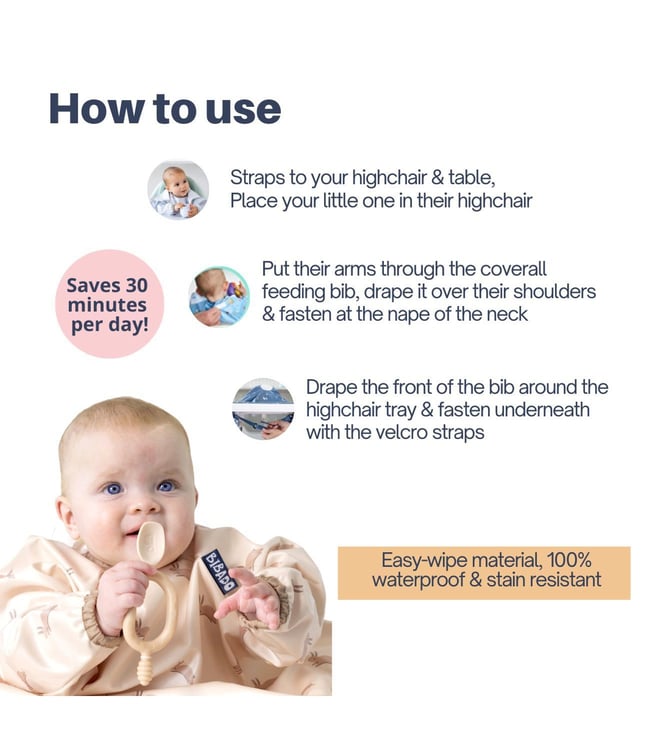 How to use

Straps to your highchair & table, Place your little one in their highchair

Saves 30 minutes per day!

Put their arms through the coverall feeding bib, drape it over their shoulders & fasten at the nape of the neck

Drape the front of the bib around the highchair tray & fasten underneath with the velcro straps

BIBADO

Easy-wipe material, 100% waterproof & stain resistant